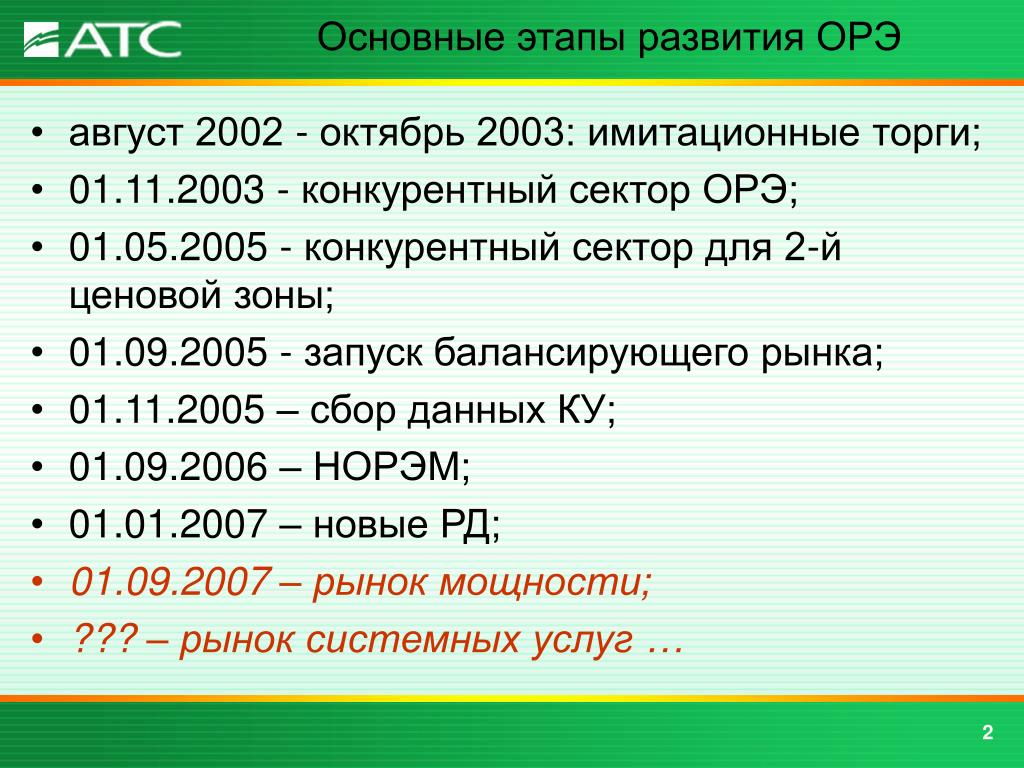 АТС

Основные этапы развития ОРЭ

• август 2002 - октябрь 2003: имитационные торги;
• 01.11.2003 - конкурентный сектор ОРЭ;
• 01.05.2005 - конкурентный сектор для 2-й ценовой зоны;
• 01.09.2005 - запуск балансирующего рынка;
• 01.11.2005 – сбор данных КУ;
• 01.09.2006 – НОРЭМ;
• 01.01.2007 – новые РД;
• 01.09.2007 – рынок мощности;
• ??? – рынок системных услуг …

2